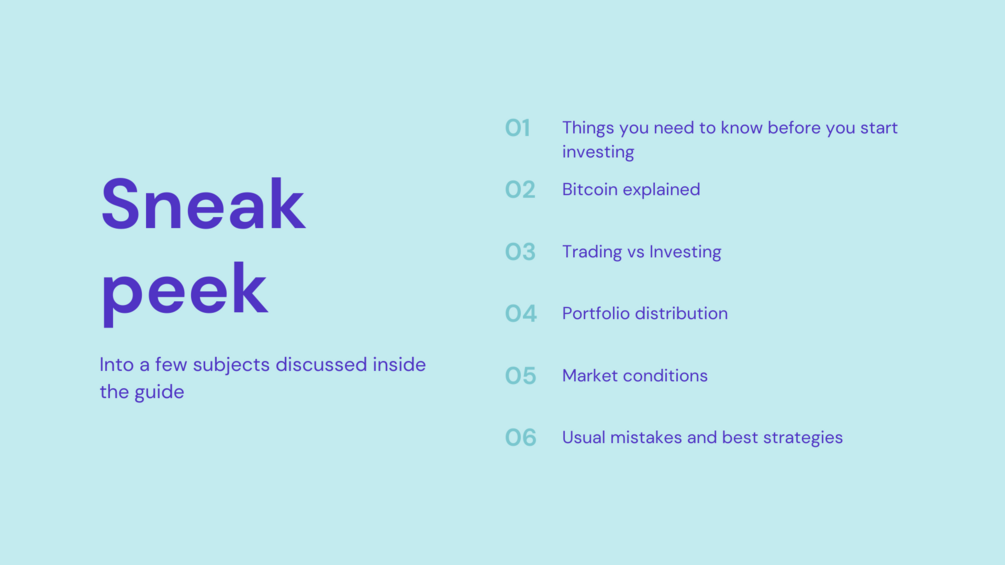 Sneak peek

Into a few subjects discussed inside the guide

01 Things you need to know before you start investing

02 Bitcoin explained

03 Trading vs Investing

04 Portfolio distribution

05 Market conditions

06 Usual mistakes and best strategies